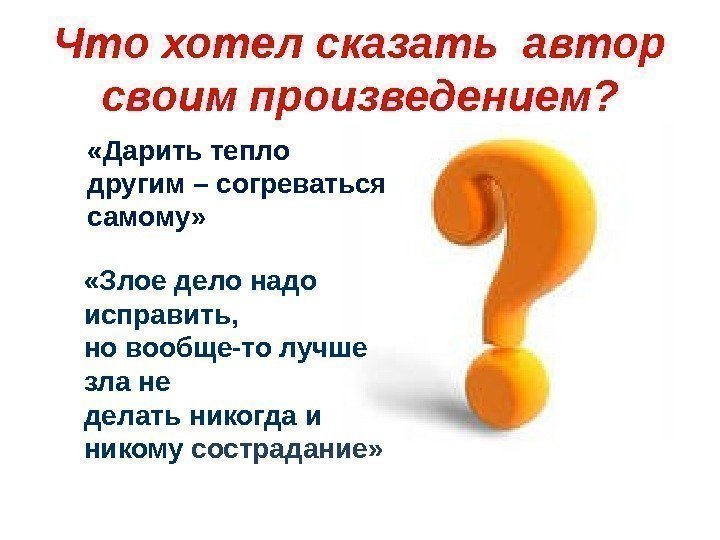 Что хотел сказать автор своим произведением?

«Дарить тепло другим – согреваться самому»

«Злое дело надо исправить,
но вообще-то лучше зла не
делать никогда и никому сострадание»